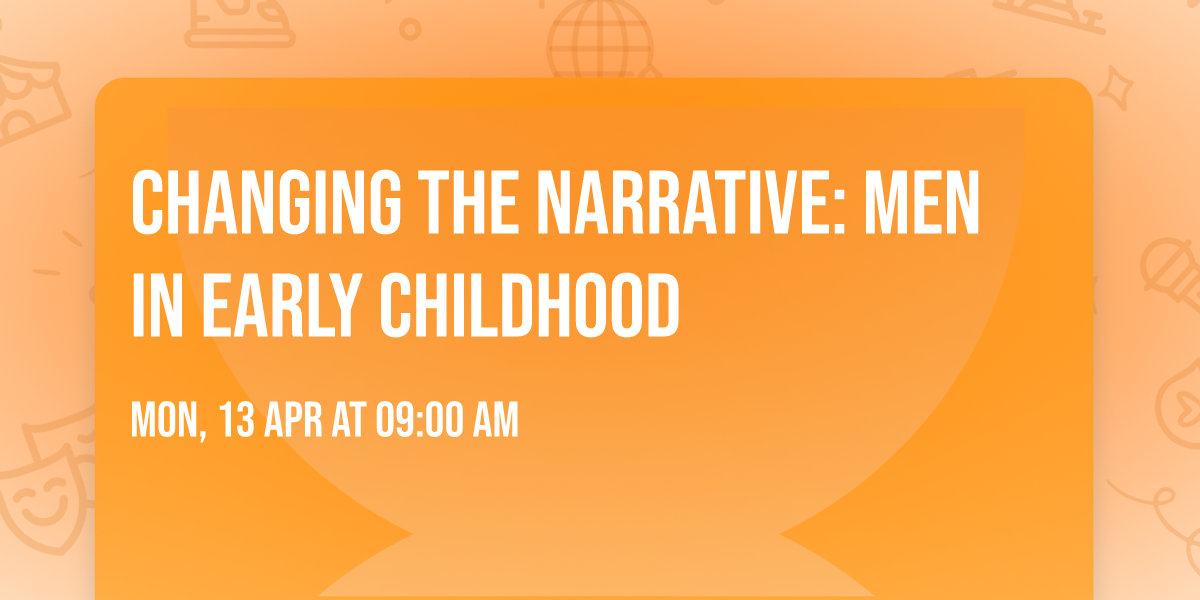 CHANGING THE NARRATIVE: MEN IN EARLY CHILDHOOD

MON, 13 APR AT 09:00 AM